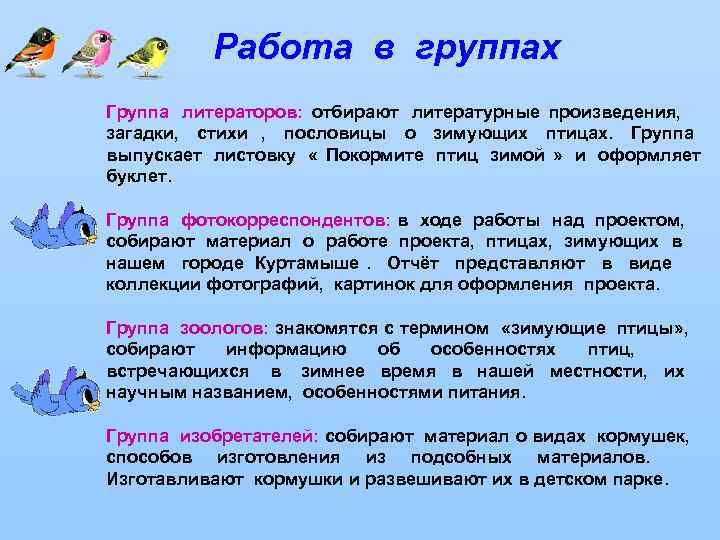 Работа в группах

Группа литераторов: отбирают литературные произведения, загадки, стихи , пословицы о зимующих птицах. Группа выпускает листовку « Покормите птиц зимой » и оформляет буклет.

Группа фотокорреспондентов: в ходе работы над проектом, собирают материал о работе проекта, птицах, зимующих в нашем городе Куртамыше . Отчёт представляют в виде коллекции фотографий, картинок для оформления проекта.

Группа зоологов: знакомятся с термином «зимующие птицы», собирают информацию об особенностях птиц, встречающихся в зимнее время в нашей местности, их научным названием, особенностями питания.

Группа изобретателей: собирают материал о видах кормушек, способов изготовления из подсобных материалов. Изготавливают кормушки и развешивают их в детском парке.